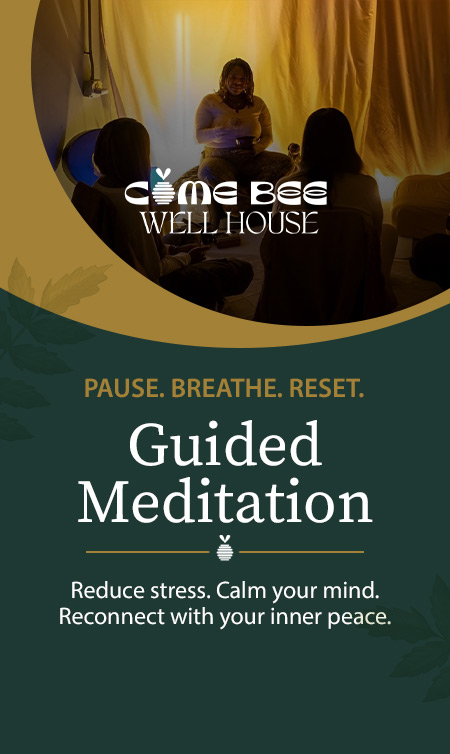 COME BEE
WELL HOUSE

PAUSE. BREATHE. RESET.

Guided Meditation

Reduce stress. Calm your mind. Reconnect with your inner peace.